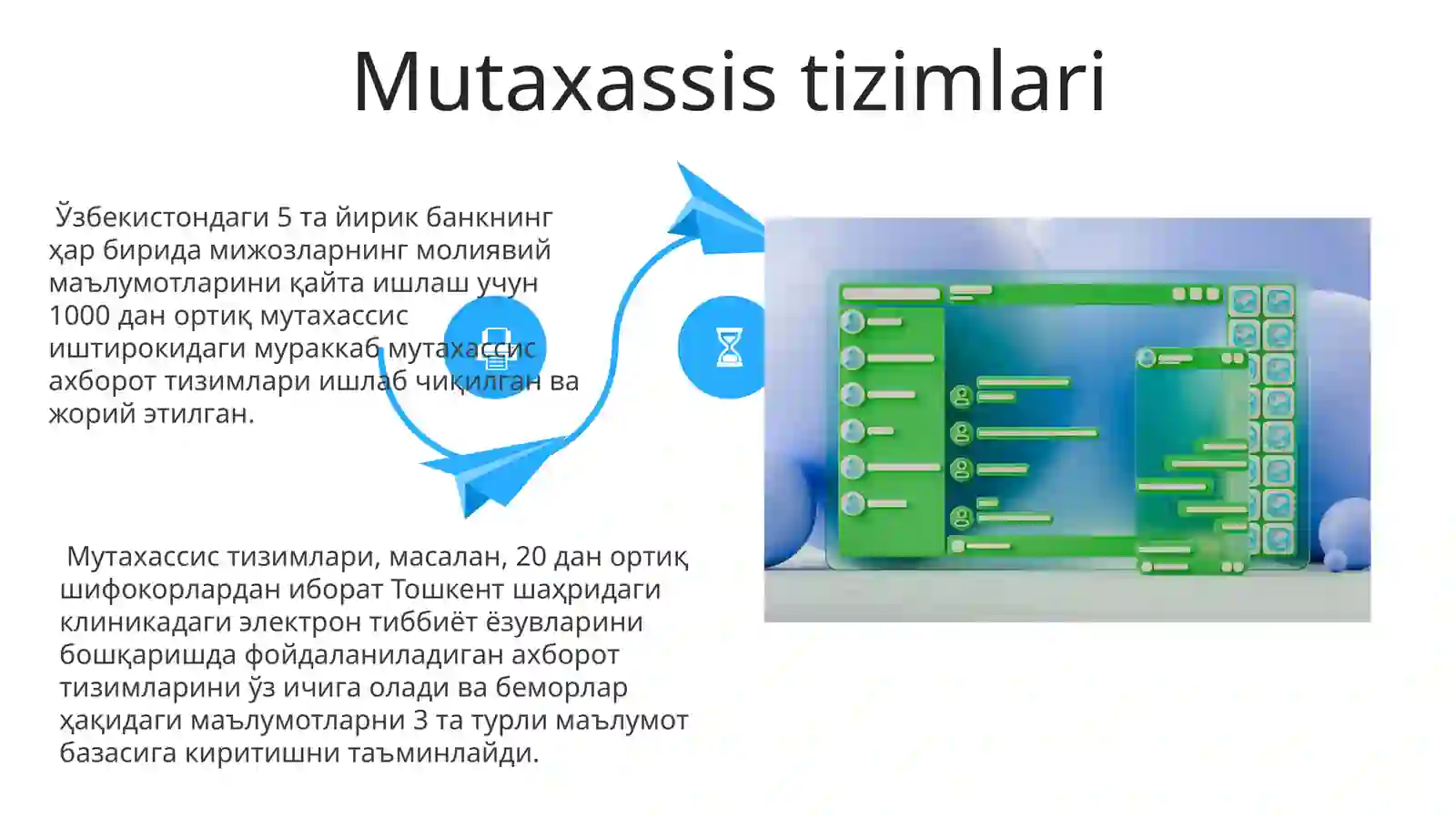 Mutaxassis tizimlari

Ўзбекистондаги 5 та йирик банкнинг ҳар бирида мижозларнинг молиявий маълумотларини қайта ишлаш учун 1000 дан ортиқ мутахассис иштирокидаги мураккаб мутахассис ахборот тизимлари ишлаб чиқилган ва жорий этилган.

Мутахассис тизимлари, масалан, 20 дан ортиқ шифокорлардан иборат Тошкент шаҳридаги клиникадаги электрон тиббиёт ёзувларини бошқаришда фойдаланиладиган ахборот тизимларини ўз ичига олади ва беморлар ҳақидаги маълумотларни 3 та турли маълумот базасига киритишни таъминлайди.